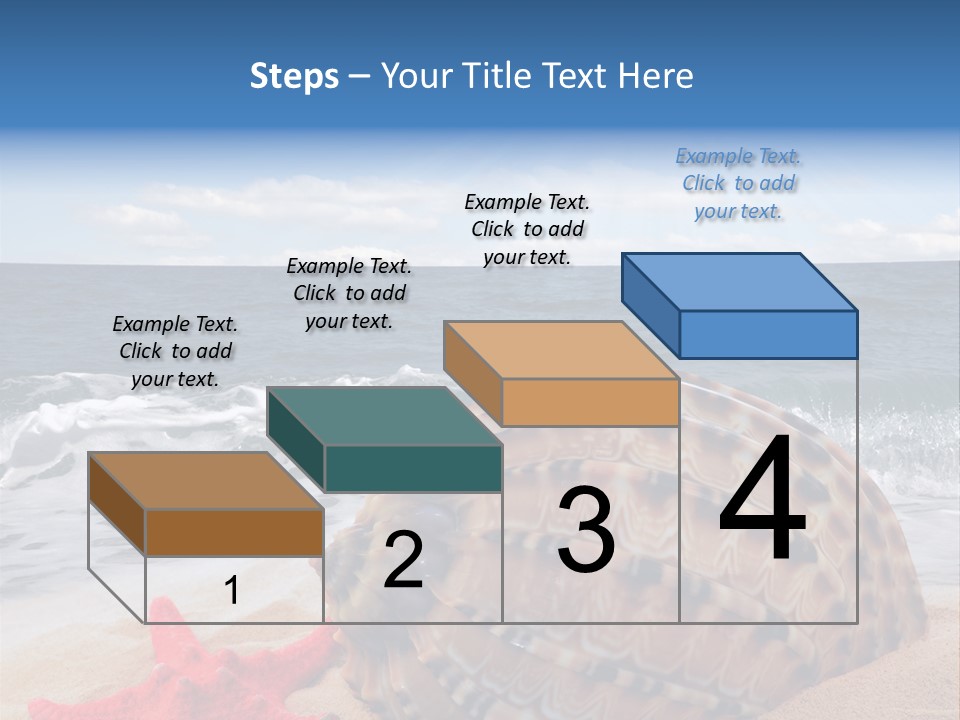 Steps – Your Title Text Here

Example Text. Click to add your text.

Example Text. Click to add your text.

Example Text. Click to add your text.

Example Text. Click to add your text.

1

2

3

4